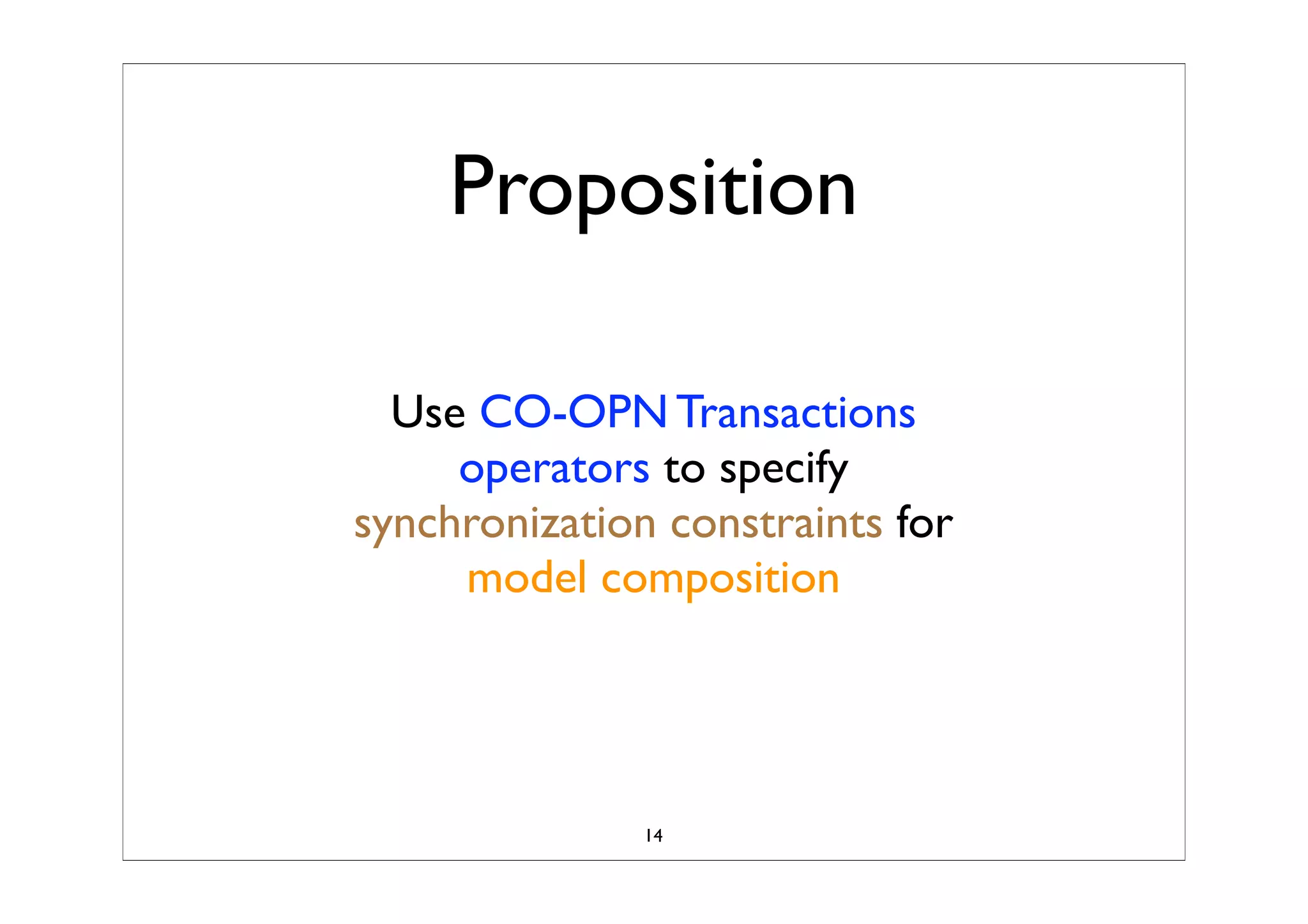 Proposition

Use CO-OPN Transactions operators to specify synchronization constraints for model composition

14